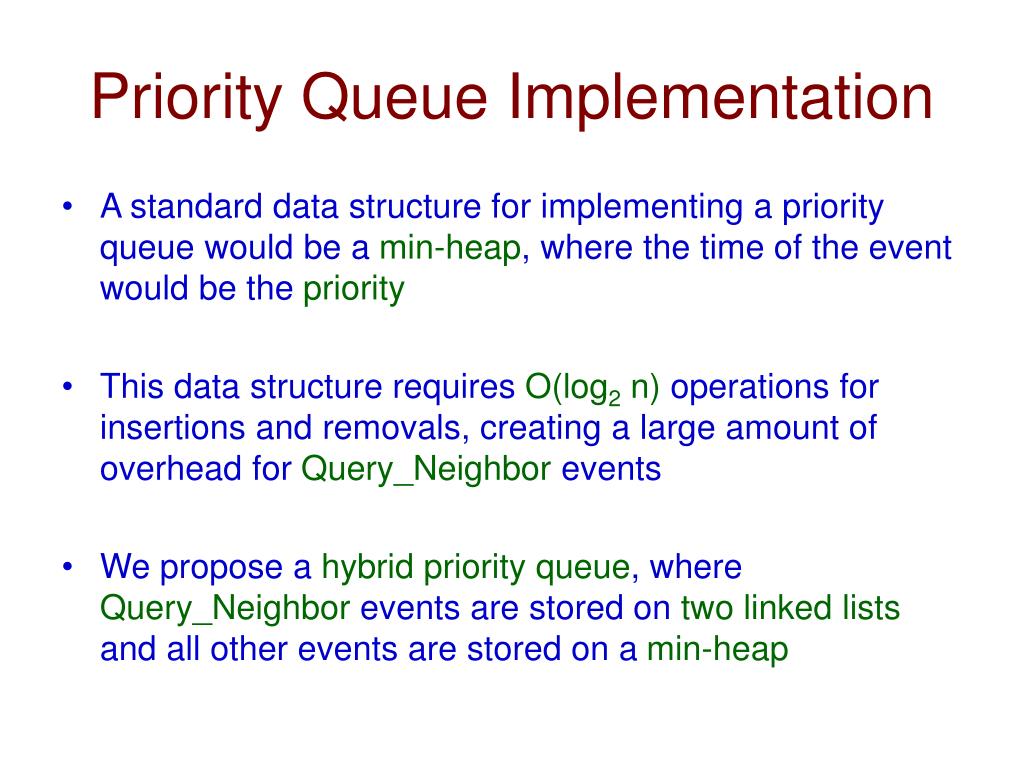 Priority Queue Implementation

• A standard data structure for implementing a priority queue would be a min-heap, where the time of the event would be the priority

• This data structure requires $O(\log_2 n)$ operations for insertions and removals, creating a large amount of overhead for Query_Neighbor events

• We propose a hybrid priority queue, where Query_Neighbor events are stored on two linked lists and all other events are stored on a min-heap